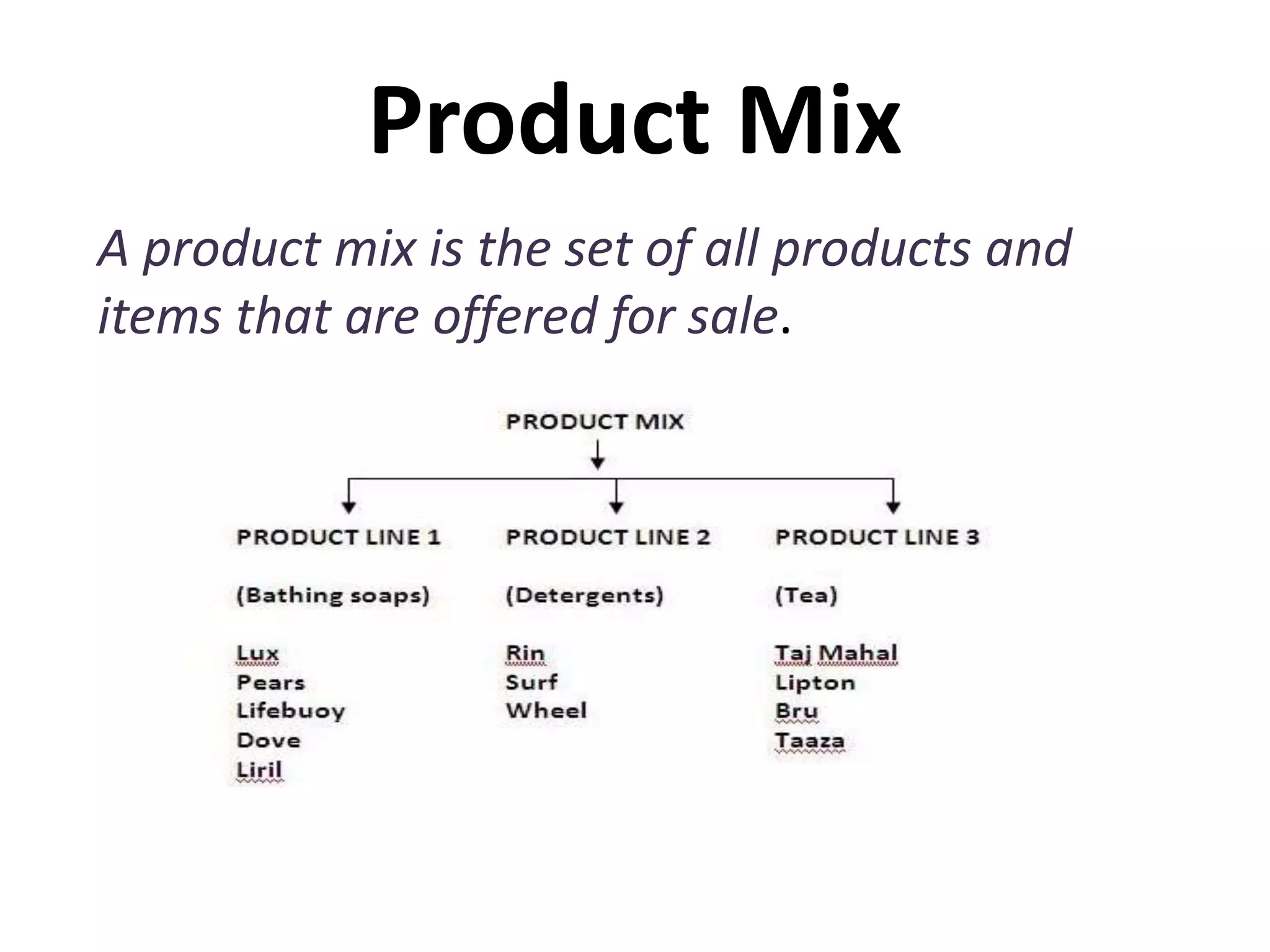 Product Mix

A product mix is the set of all products and items that are offered for sale.

PRODUCT MIX

PRODUCT LINE 1

(Bathing soaps)

Lux
Pears
Lifebuoy
Dove
Liril

PRODUCT LINE 2

(Detergents)

Rin
Surf
Wheel

PRODUCT LINE 3

(Tea)

Taj Mahal
Lipton
Bru
Taaza